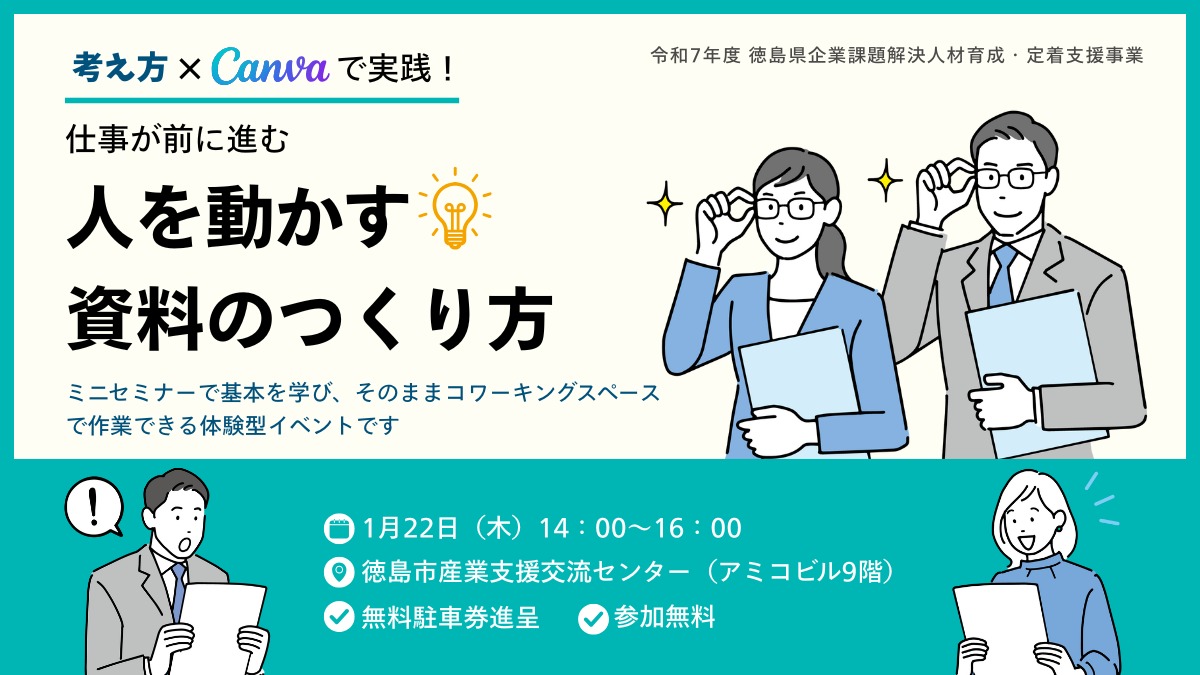 考え方 × Canva で実践！

令和7年度 徳島県企業課題解決人材育成・定着支援事業

仕事が前に進む

人を動かす

資料のつくり方

ミニセミナーで基本を学び、そのままコワーキングスペースで作業できる体験型イベントです

!

1月22日（木）14：00〜16：00

徳島市産業支援交流センター（アミコビル9階）

無料駐車券進呈

参加無料